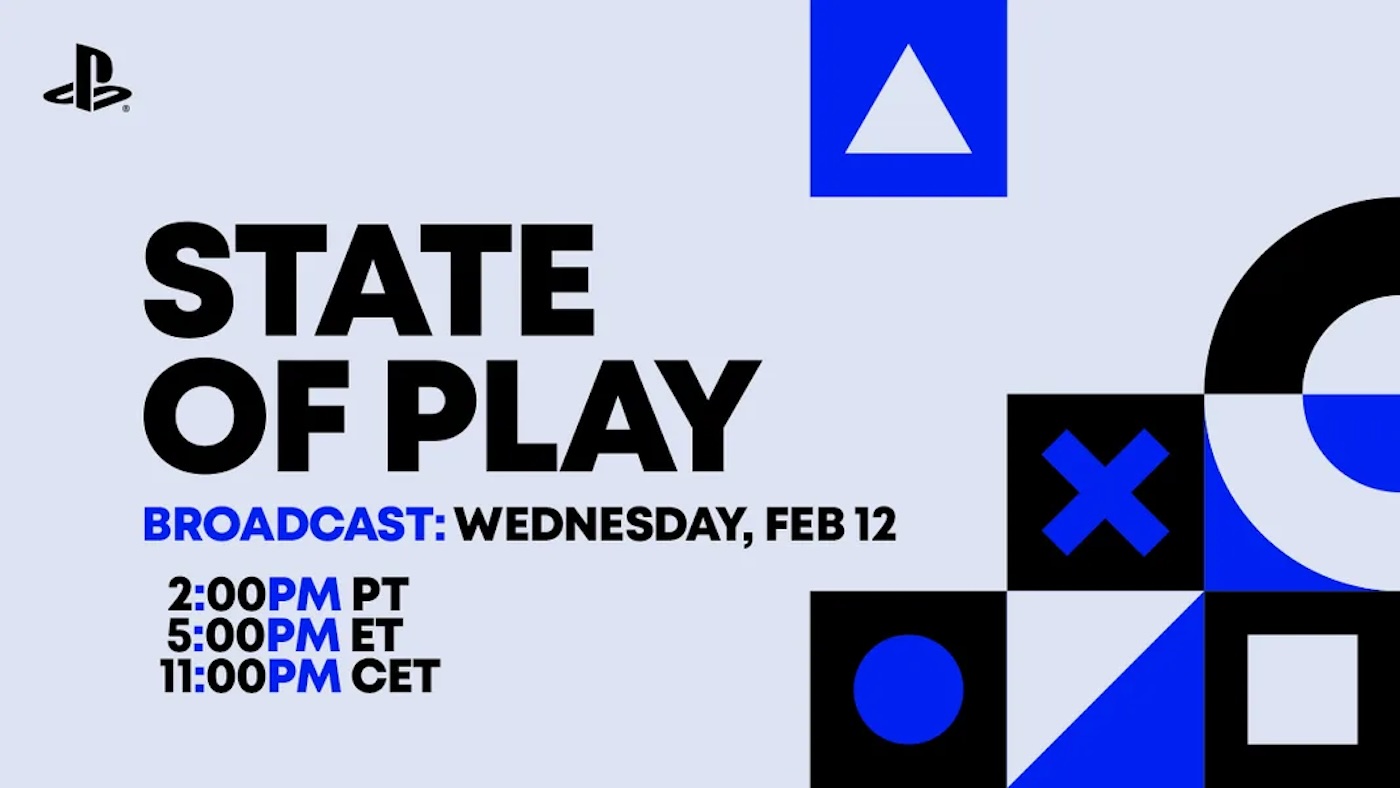 STATE OF PLAY

BROADCAST: WEDNESDAY, FEB 12

2:00PM PT
5:00PM ET
11:00PM CET